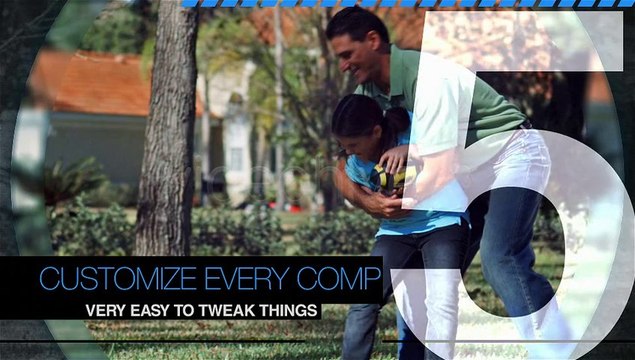 5

CUSTOMIZE EVERY COMP

VERY EASY TO TWEAK THINGS